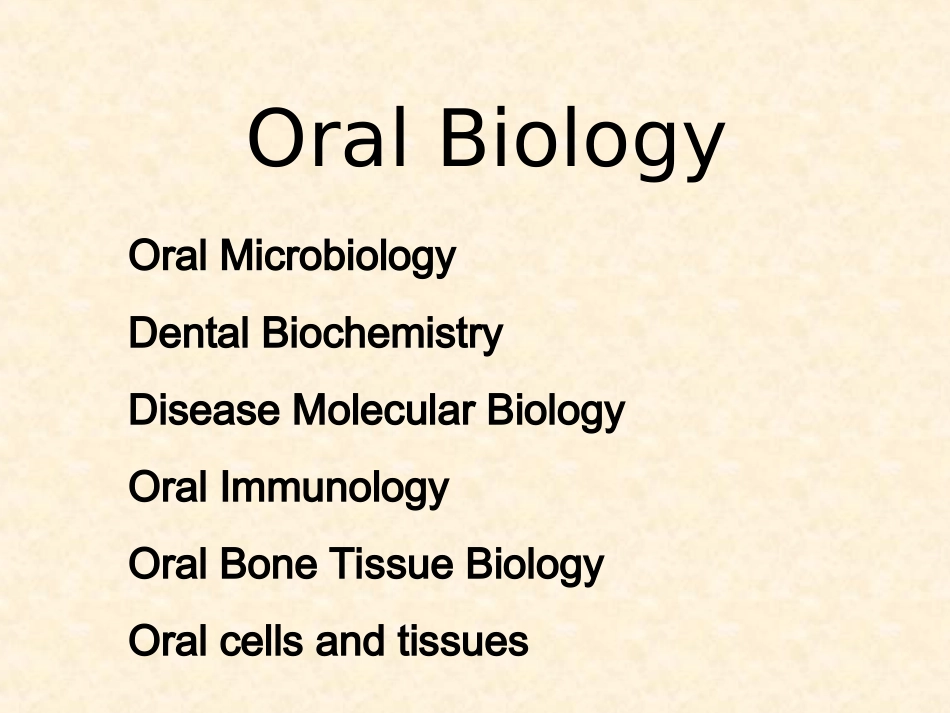 Oral Biology

Oral Microbiology

Dental Biochemistry

Disease Molecular Biology

Oral Immunology

Oral Bone Tissue Biology

Oral cells and tissues